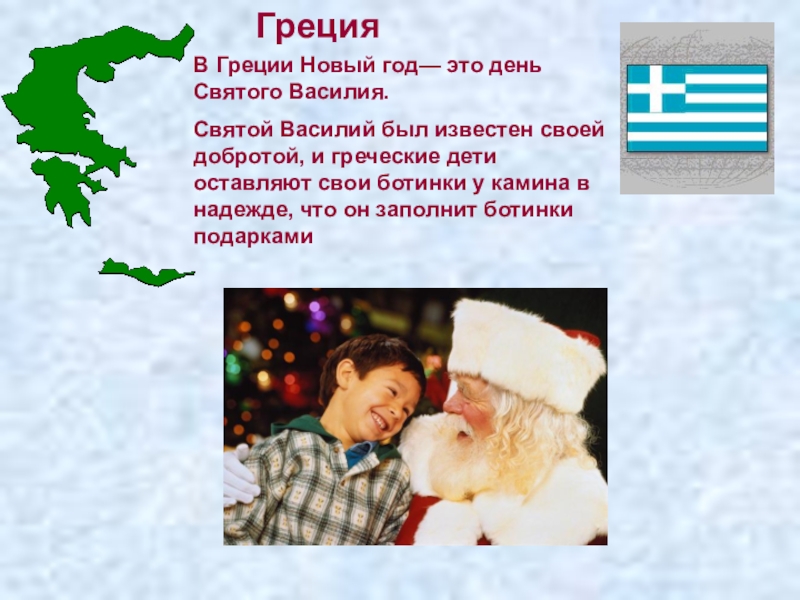 Греция

В Греции Новый год— это день Святого Василия.

Святой Василий был известен своей добротой, и греческие дети оставляют свои ботинки у камина в надежде, что он заполнит ботинки подарками